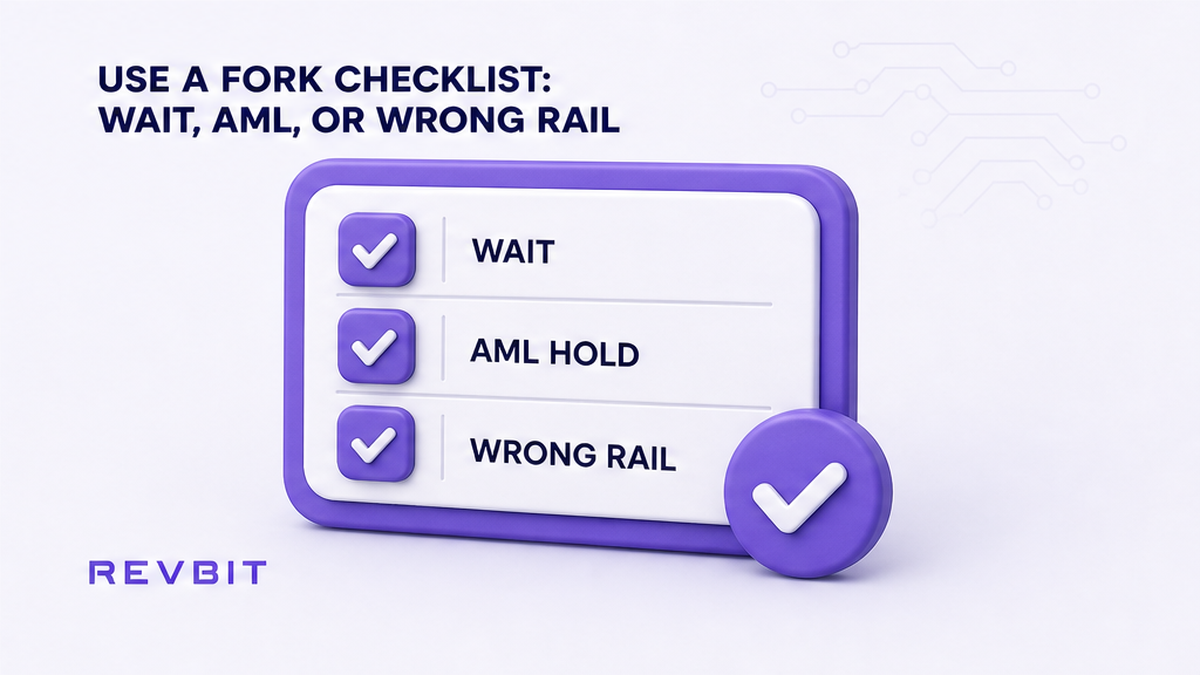 USE A FORK CHECKLIST: WAIT, AML, OR WRONG RAIL

WAIT

AML HOLD

WRONG RAIL

REVBIT